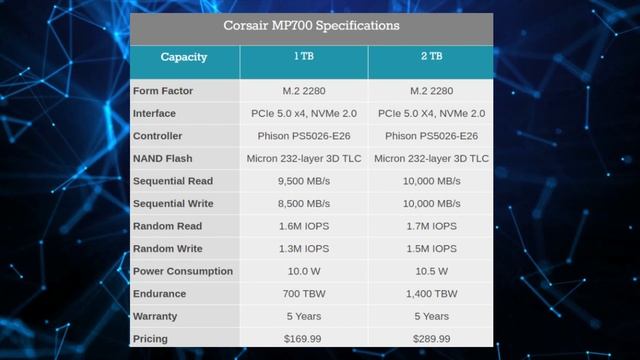 Corsair MP700 Specifications

| Capacity | 1 TB | 2 TB |
|---|---|---|
| Form Factor | M.2 2280 | M.2 2280 |
| Interface | PCIe 5.0 x4, NVMe 2.0 | PCIe 5.0 X4, NVMe 2.0 |
| Controller | Phison PS5026-E26 | Phison PS5026-E26 |
| NAND Flash | Micron 232-layer 3D TLC | Micron 232-layer 3D TLC |
| Sequential Read | 9,500 MB/s | 10,000 MB/s |
| Sequential Write | 8,500 MB/s | 10,000 MB/s |
| Random Read | 1.6M IOPS | 1.7M IOPS |
| Random Write | 1.3M IOPS | 1.5M IOPS |
| Power Consumption | 10.0 W | 10.5 W |
| Endurance | 700 TBW | 1,400 TBW |
| Warranty | 5 Years | 5 Years |
| Pricing | $169.99 | $289.99 |